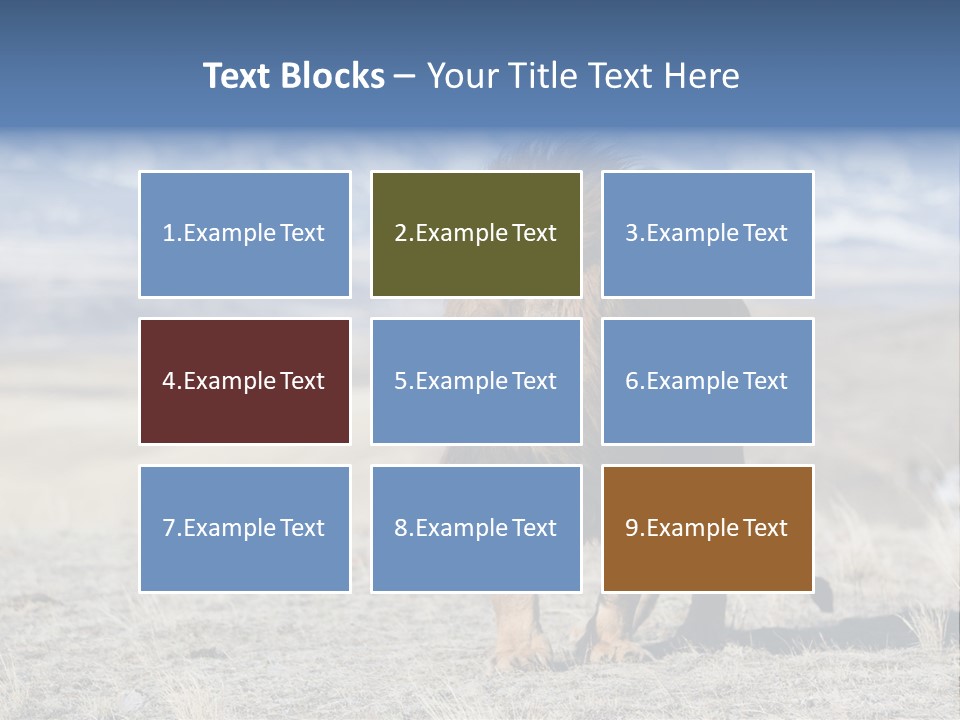 Text Blocks – Your Title Text Here

1.Example Text

2.Example Text

3.Example Text

4.Example Text

5.Example Text

6.Example Text

7.Example Text

8.Example Text

9.Example Text